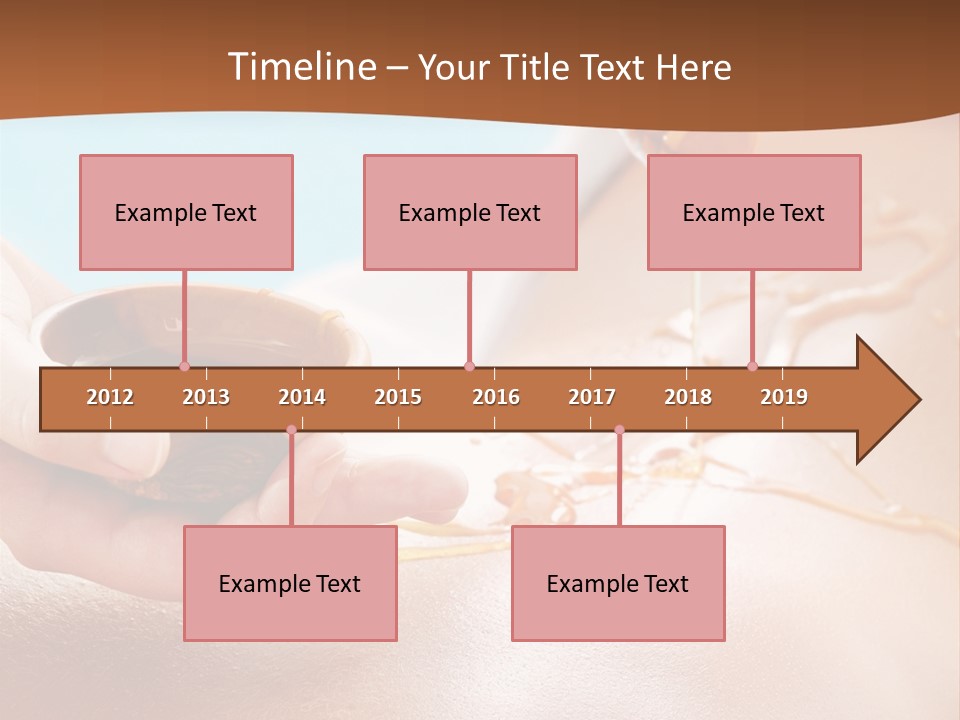 Timeline – Your Title Text Here

Example Text

Example Text

Example Text

2012 2013 2014 2015 2016 2017 2018 2019

Example Text

Example Text